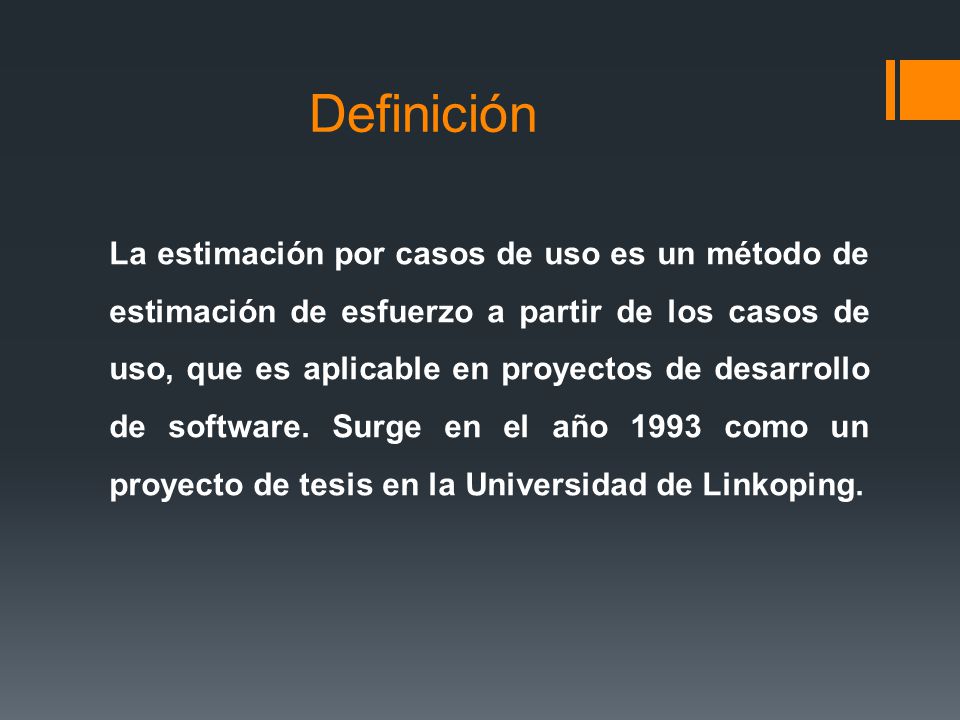 Definición

La estimación por casos de uso es un método de estimación de esfuerzo a partir de los casos de uso, que es aplicable en proyectos de desarrollo de software. Surge en el año 1993 como un proyecto de tesis en la Universidad de Linkoping.